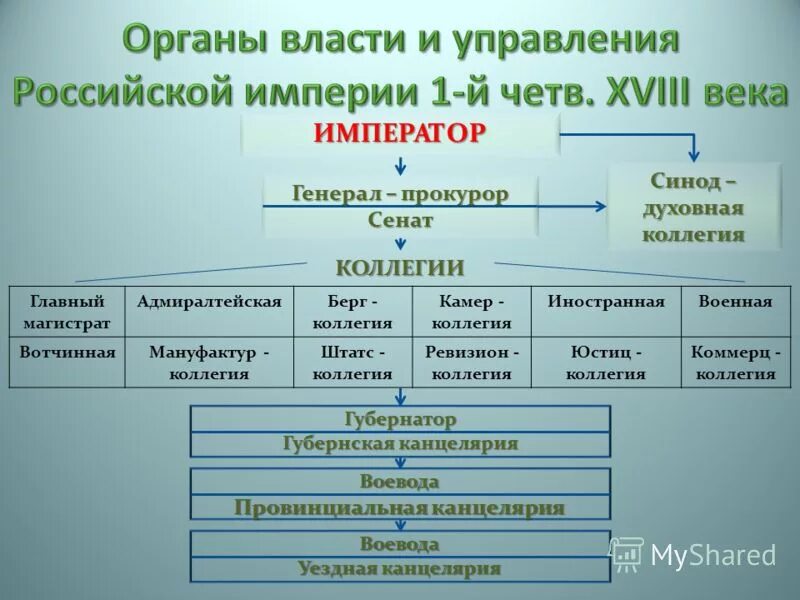 Органы власти и управления Российской империи 1-й четв. XVIII века

ИМПЕРАТОР

Генерал – прокурор
Сенат

Синод – духовная коллегия

КОЛЛЕГИИ

| Главный магистрат | Адмиралтейская | Берг - коллегия | Камер - коллегия | Иностранная | Военная |
|---|---|---|---|---|---|
| Вотчинная | Мануфактур - коллегия | Штатс - коллегия | Ревизион - коллегия | Юстиц - коллегия | Коммерц - коллегия |

Губернатор
Губернская канцелярия

Воевода
Провинциальная канцелярия

Воевода
Уездная канцелярия

MyShared